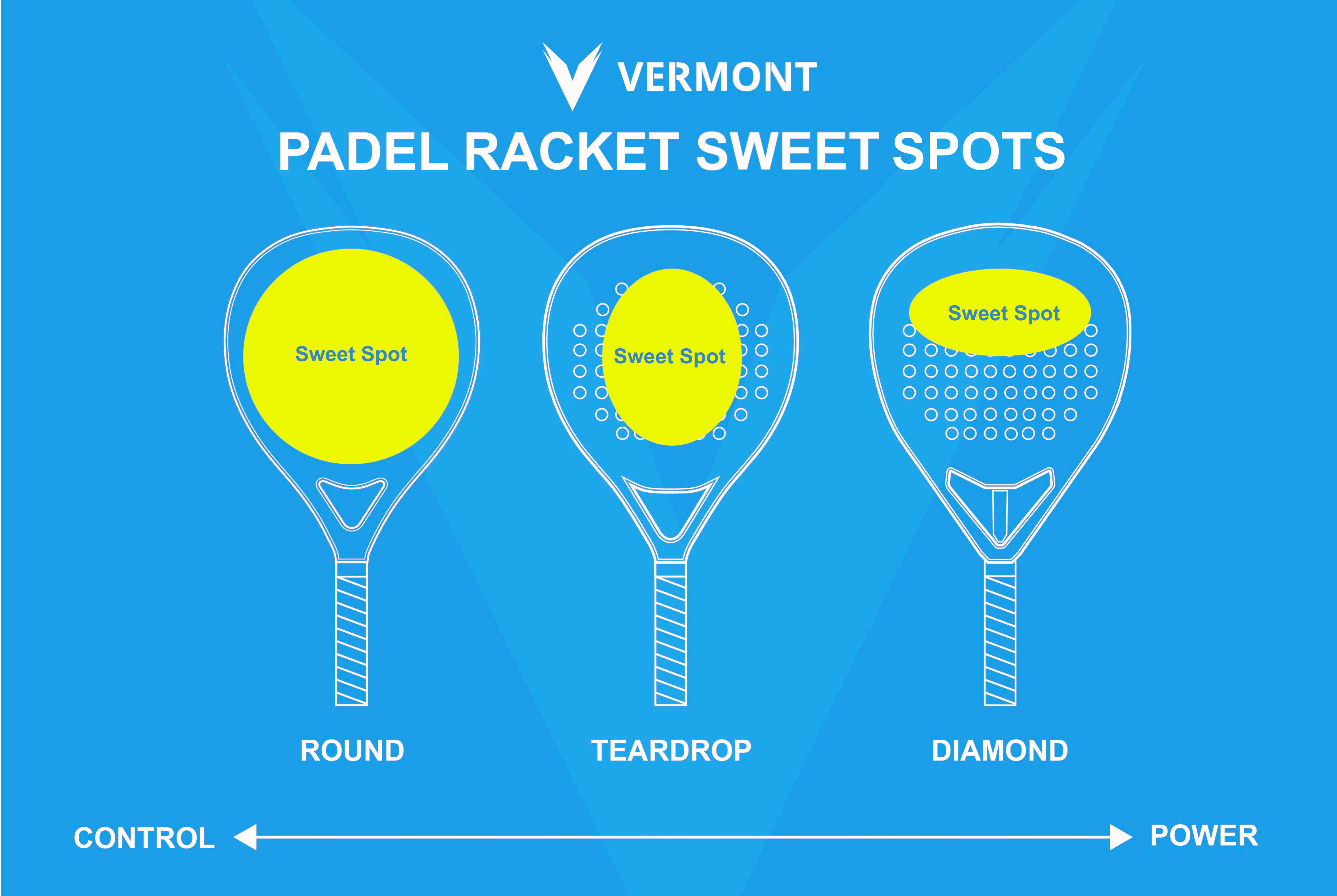 VERMONT

PADEL RACKET SWEET SPOTS

Sweet Spot

Sweet Spot

Sweet Spot

ROUND

TEARDROP

DIAMOND

CONTROL

POWER